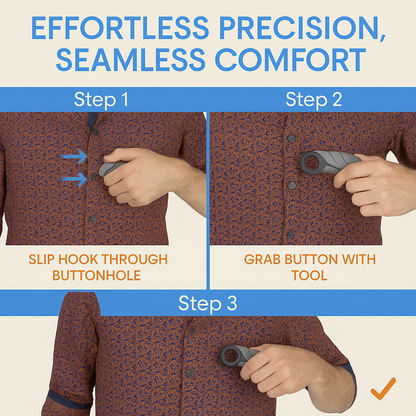 EFFORTLESS PRECISION, SEAMLESS COMFORT

Step 1

SLIP HOOK THROUGH BUTTONHOLE

Step 2

GRAB BUTTON WITH TOOL

Step 3